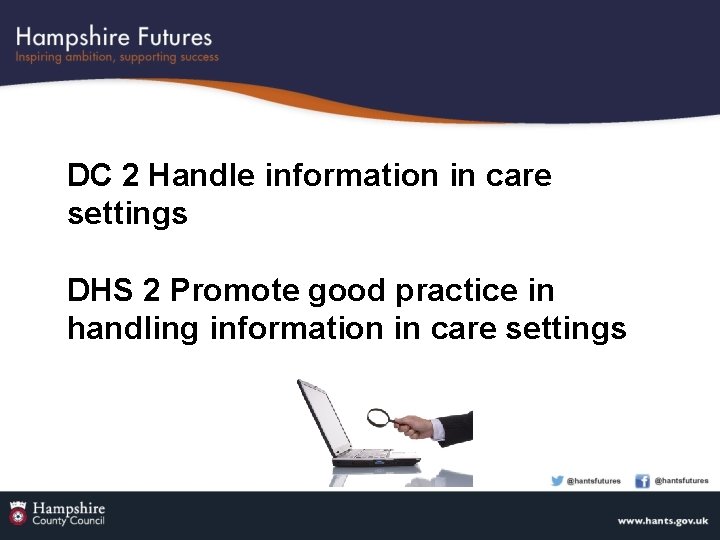 Hampshire Futures
Inspiring ambition, supporting success

DC 2 Handle information in care settings

DHS 2 Promote good practice in handling information in care settings

@hantsfutures @hantsfutures

Hampshire County Council

www.hants.gov.uk